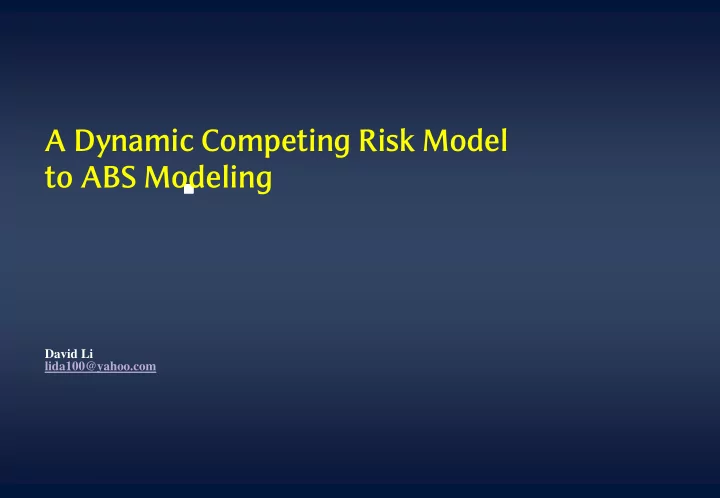 A Dynamic Competing Risk Model to ABS Modeling

David Li
lida100@yahoo.com